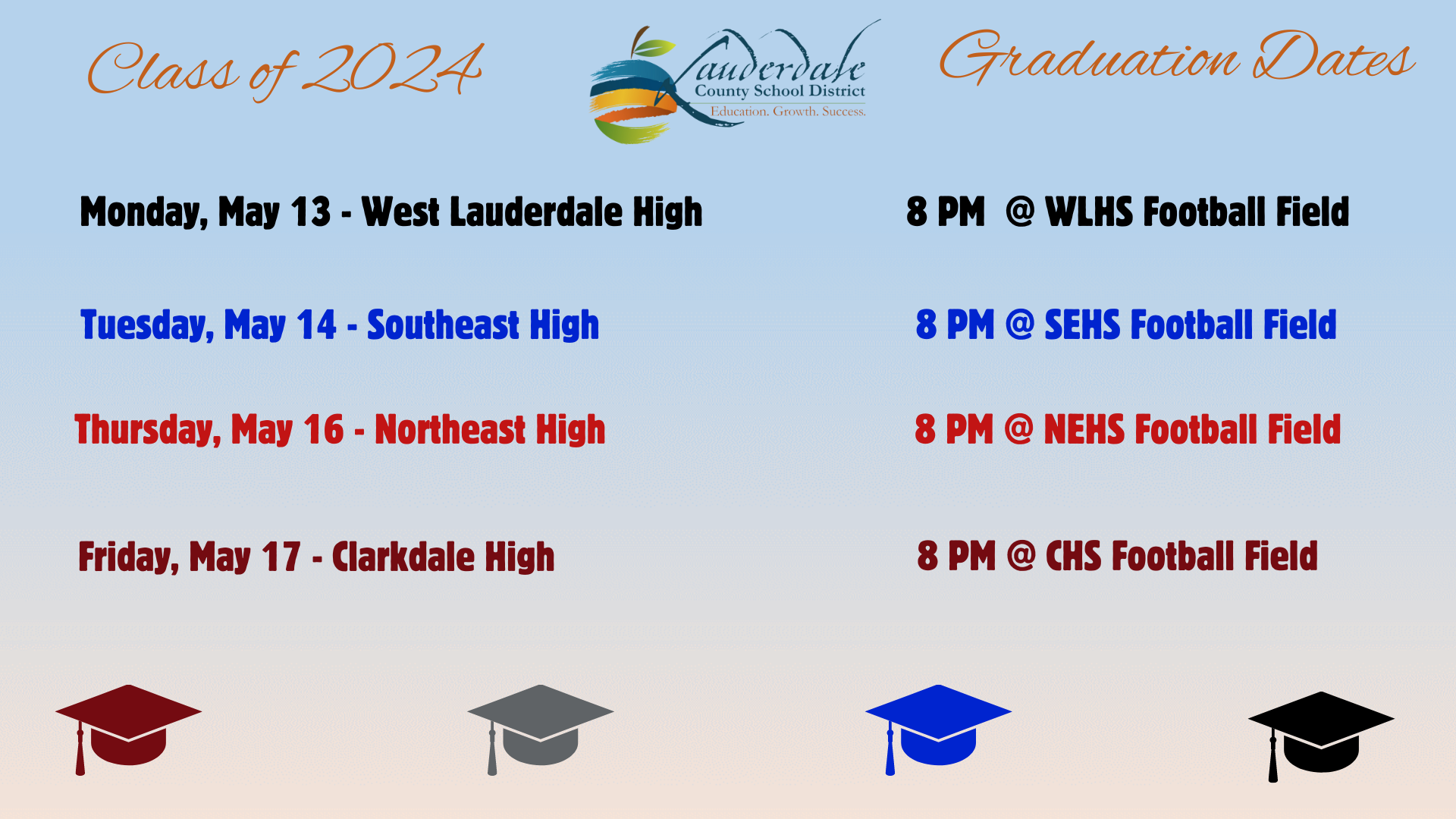 Class of 2024

Lauderdale County School District
Education. Growth. Success.

Graduation Dates

Monday, May 13 - West Lauderdale High

8 PM @ WLHS Football Field

Tuesday, May 14 - Southeast High

8 PM @ SEHS Football Field

Thursday, May 16 - Northeast High

8 PM @ NEHS Football Field

Friday, May 17 - Clarkdale High

8 PM @ CHS Football Field